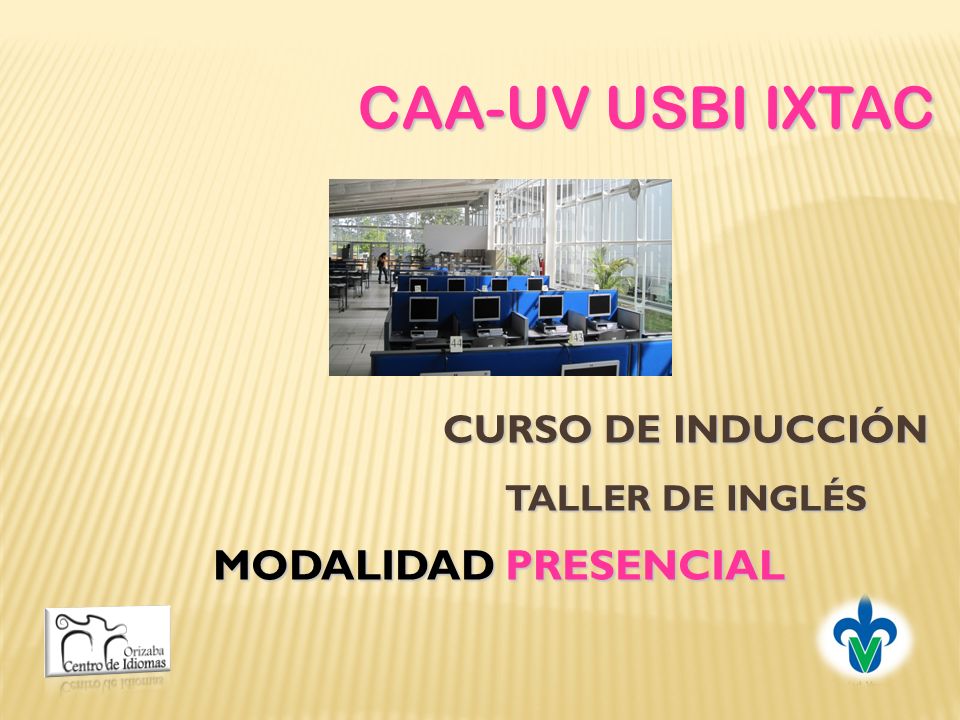 CAA-UV USBI IXTAC

CURSO DE INDUCCIÓN

TALLER DE INGLÉS

MODALIDAD PRESENCIAL

Orizaba
Centro de Idiomas